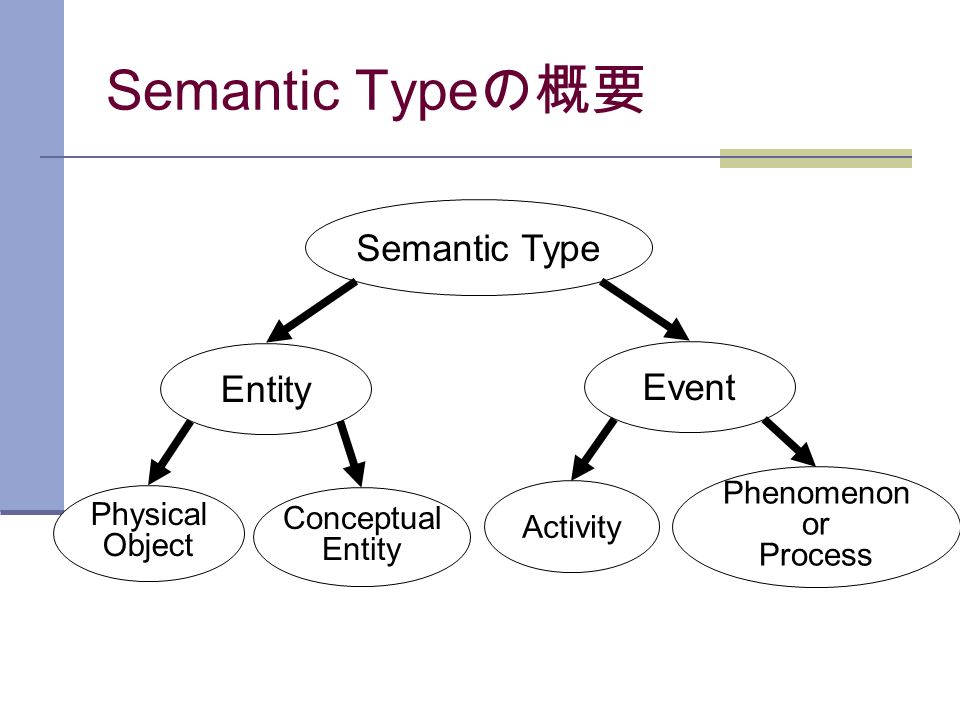 Semantic Typeの概要

Semantic Type

Entity

Event

Physical Object

Conceptual Entity

Activity

Phenomenon or Process